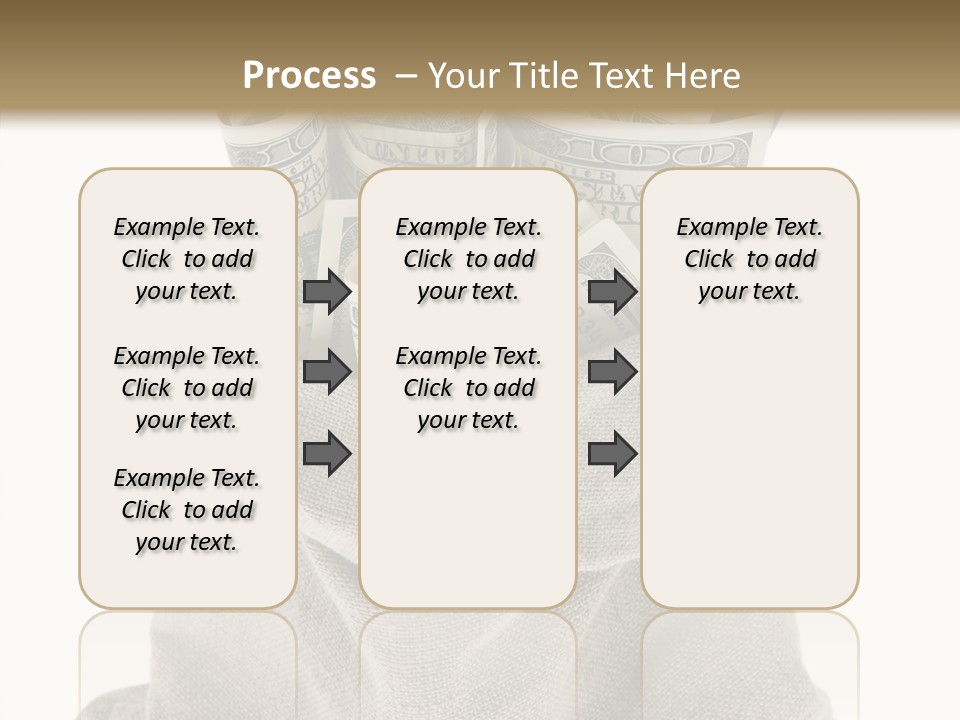 Process – Your Title Text Here

Example Text. Click to add your text.

Example Text. Click to add your text.

Example Text. Click to add your text.

Example Text. Click to add your text.

Example Text. Click to add your text.

Example Text. Click to add your text.